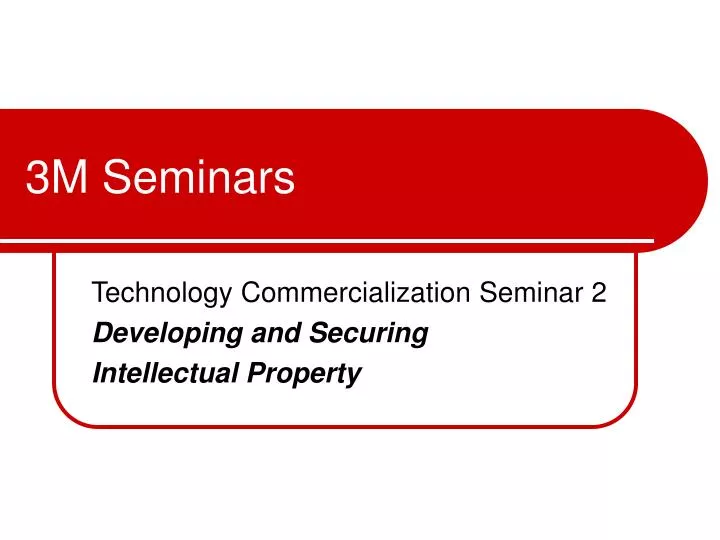 3M Seminars

Technology Commercialization Seminar 2
Developing and Securing
Intellectual Property